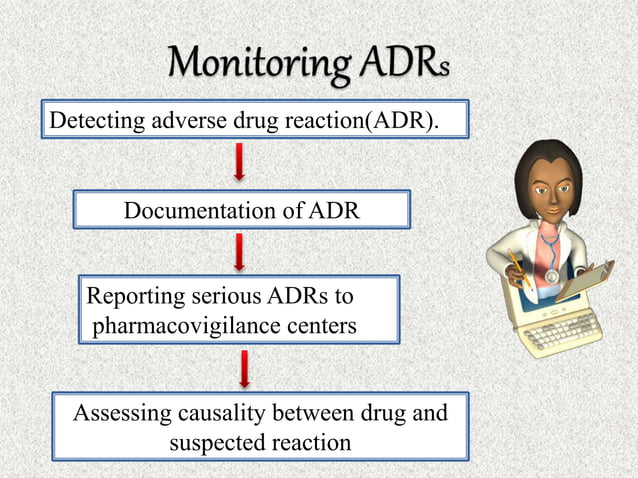 Monitoring ADRs

Detecting adverse drug reaction(ADR).

Documentation of ADR

Reporting serious ADRs to pharmacovigilance centers

Assessing causality between drug and suspected reaction